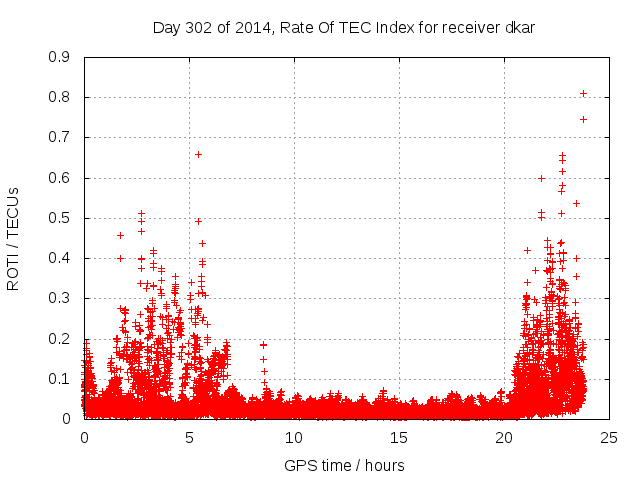 Day 302 of 2014, Rate Of TEC Index for receiver dkar

ROTI / TECUs

0.9
0.8
0.7
0.6
0.5
0.4
0.3
0.2
0.1
0

0
5
10
15
20
25

GPS time / hours